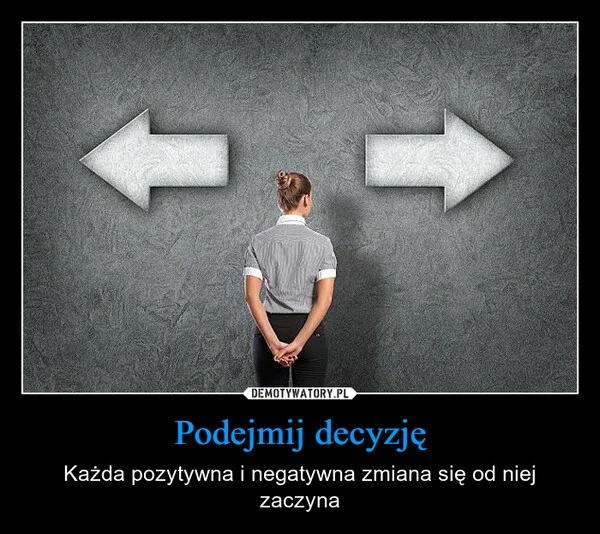 DEMOTYWATORY.PL

Podejmij decyzję

Każda pozytywna i negatywna zmiana się od niej zaczyna